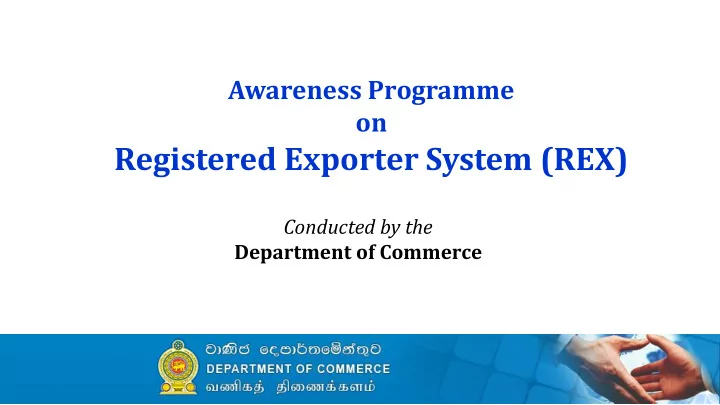 Awareness Programme
on
Registered Exporter System (REX)

Conducted by the
Department of Commerce

වාණිජ දෙපාර්තමේන්තුව
DEPARTMENT OF COMMERCE
வணிகத் திணைக்களம்